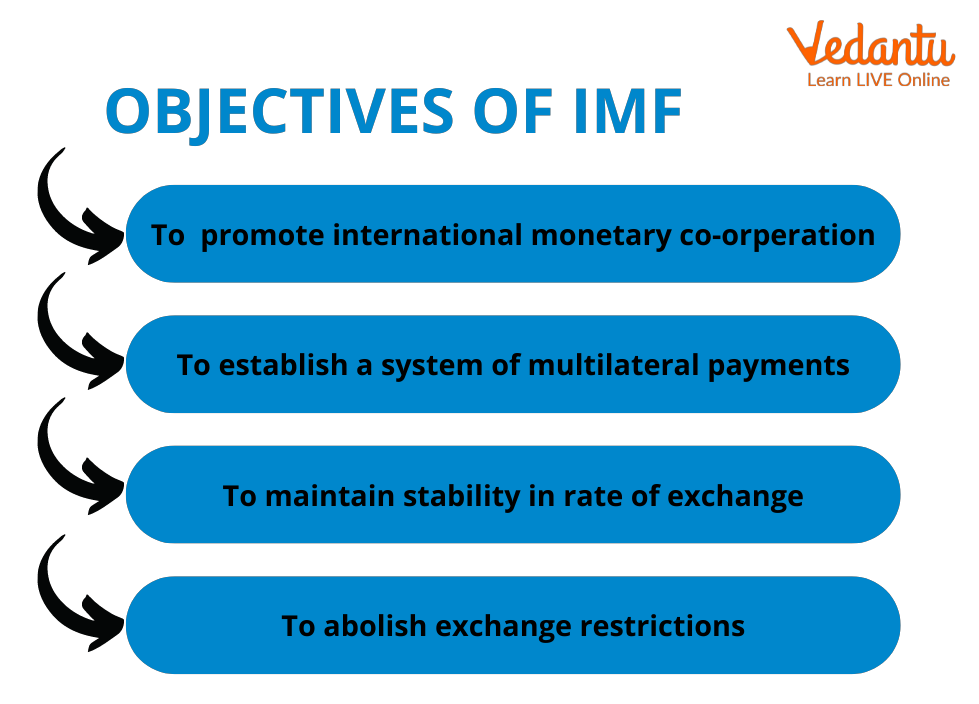 Vedantu
Learn LIVE Online

OBJECTIVES OF IMF

To promote international monetary co-orperation

To establish a system of multilateral payments

To maintain stability in rate of exchange

To abolish exchange restrictions